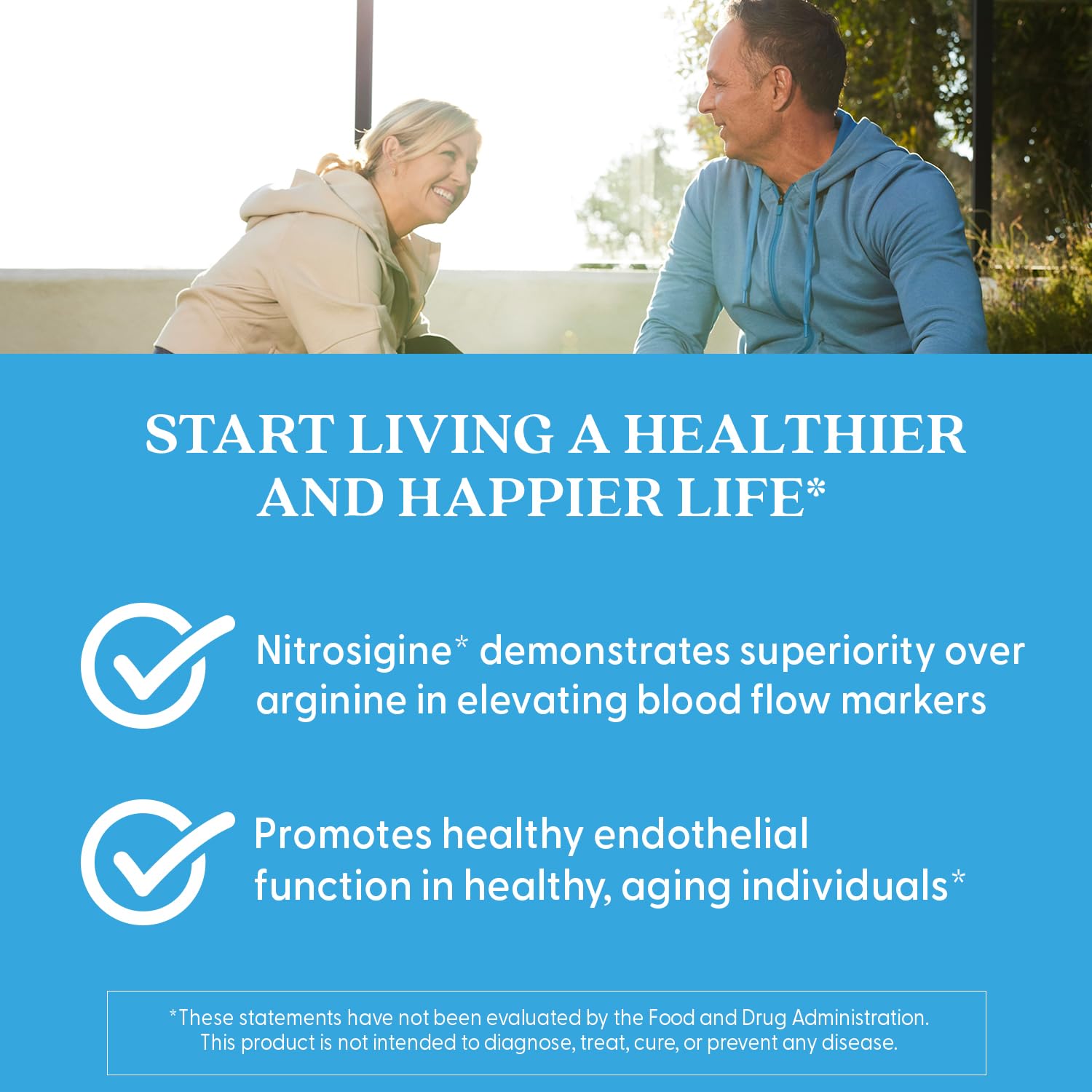 START LIVING A HEALTHIER AND HAPPIER LIFE*

Nitrosigine* demonstrates superiority over arginine in elevating blood flow markers

Promotes healthy endothelial function in healthy, aging individuals*

*These statements have not been evaluated by the Food and Drug Administration. This product is not intended to diagnose, treat, cure, or prevent any disease.